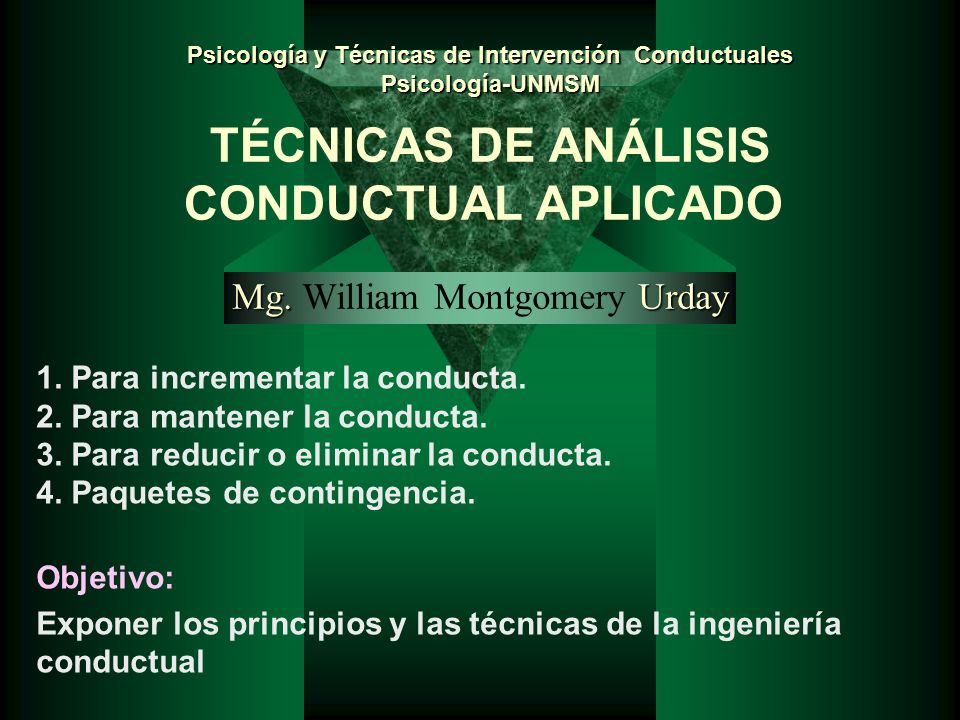 Psicología y Técnicas de Intervención Conductuales
Psicología-UNMSM

TÉCNICAS DE ANÁLISIS CONDUCTUAL APLICADO

Mg. William Montgomery Urday

1. Para incrementar la conducta.
2. Para mantener la conducta.
3. Para reducir o eliminar la conducta.
4. Paquetes de contingencia.

Objetivo:

Exponer los principios y las técnicas de la ingeniería conductual